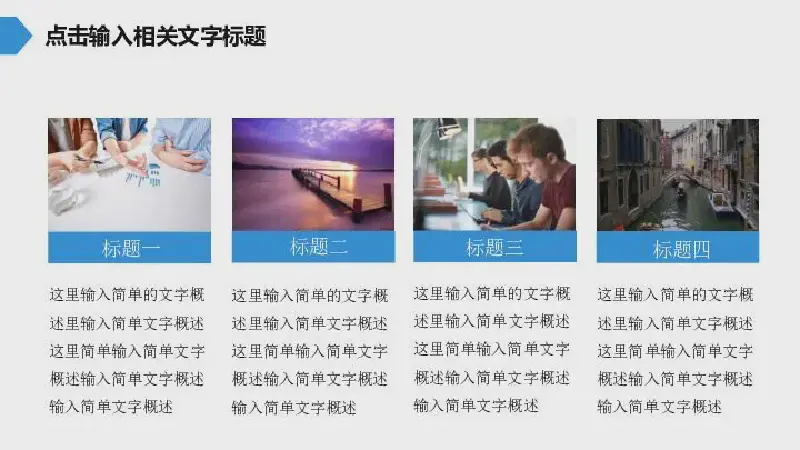 点击输入相关文字标题

标题一

这里输入简单的文字概述里输入简单文字概述这里简单输入简单文字概述输入简单文字概述输入简单文字概述

标题二

这里输入简单的文字概述里输入简单文字概述这里简单输入简单文字概述输入简单文字概述输入简单文字概述

标题三

这里输入简单的文字概述里输入简单文字概述这里简单输入简单文字概述输入简单文字概述输入简单文字概述

标题四

这里输入简单的文字概述里输入简单文字概述这里简单输入简单文字概述输入简单文字概述输入简单文字概述